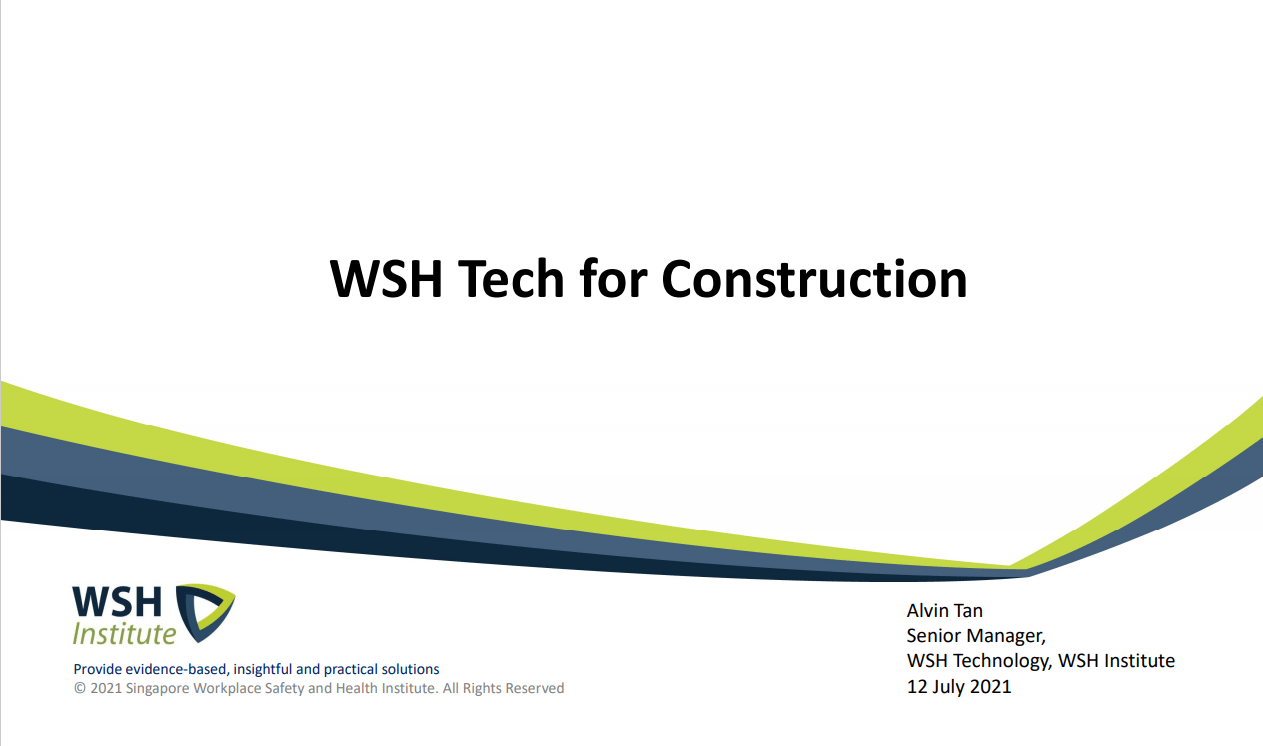 WSH Tech for Construction

WSH Institute

Provide evidence-based, insightful and practical solutions
© 2021 Singapore Workplace Safety and Health Institute. All Rights Reserved

Alvin Tan
Senior Manager,
WSH Technology, WSH Institute
12 July 2021